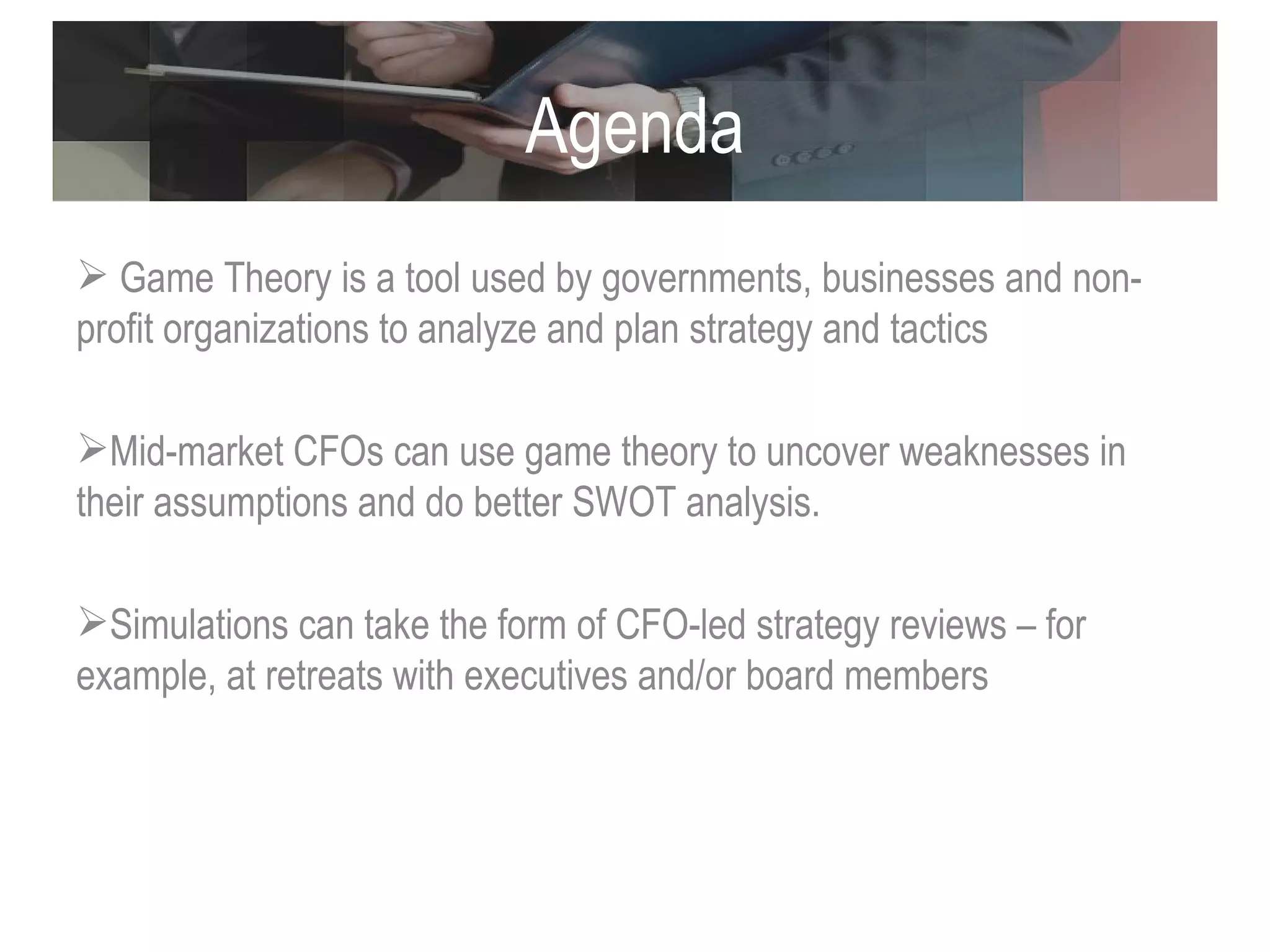 Agenda

➢ Game Theory is a tool used by governments, businesses and non-profit organizations to analyze and plan strategy and tactics

➢Mid-market CFOs can use game theory to uncover weaknesses in their assumptions and do better SWOT analysis.

➢Simulations can take the form of CFO-led strategy reviews – for example, at retreats with executives and/or board members